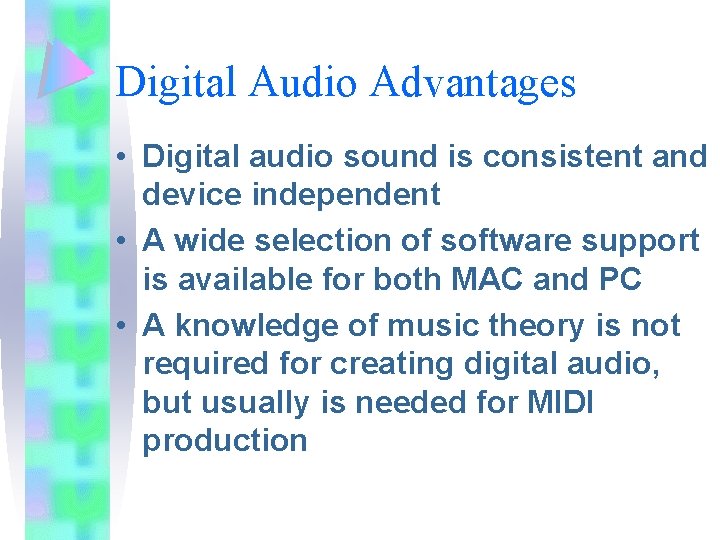 Digital Audio Advantages

• Digital audio sound is consistent and device independent
• A wide selection of software support is available for both MAC and PC
• A knowledge of music theory is not required for creating digital audio, but usually is needed for MIDI production